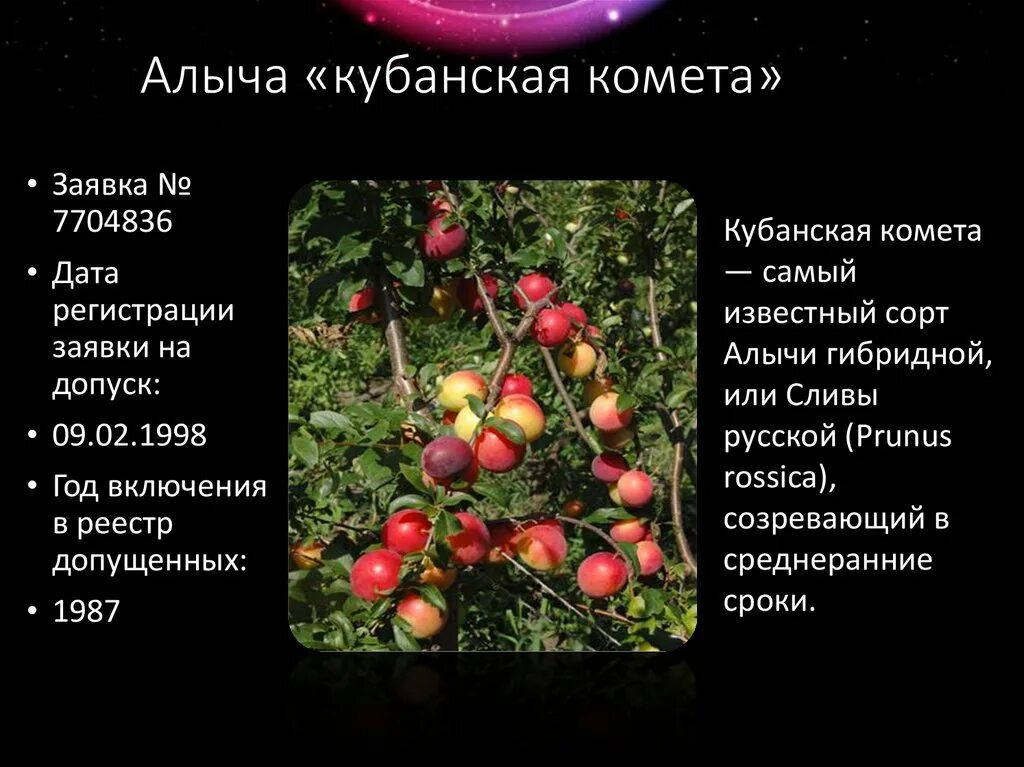 Алыча «кубанская комета»

• Заявка № 7704836
• Дата регистрации заявки на допуск:
• 09.02.1998
• Год включения в реестр допущенных:
• 1987

Кубанская комета — самый известный сорт Алычи гибридной, или Сливы русской (Prunus rossica), созревающий в среднеранние сроки.